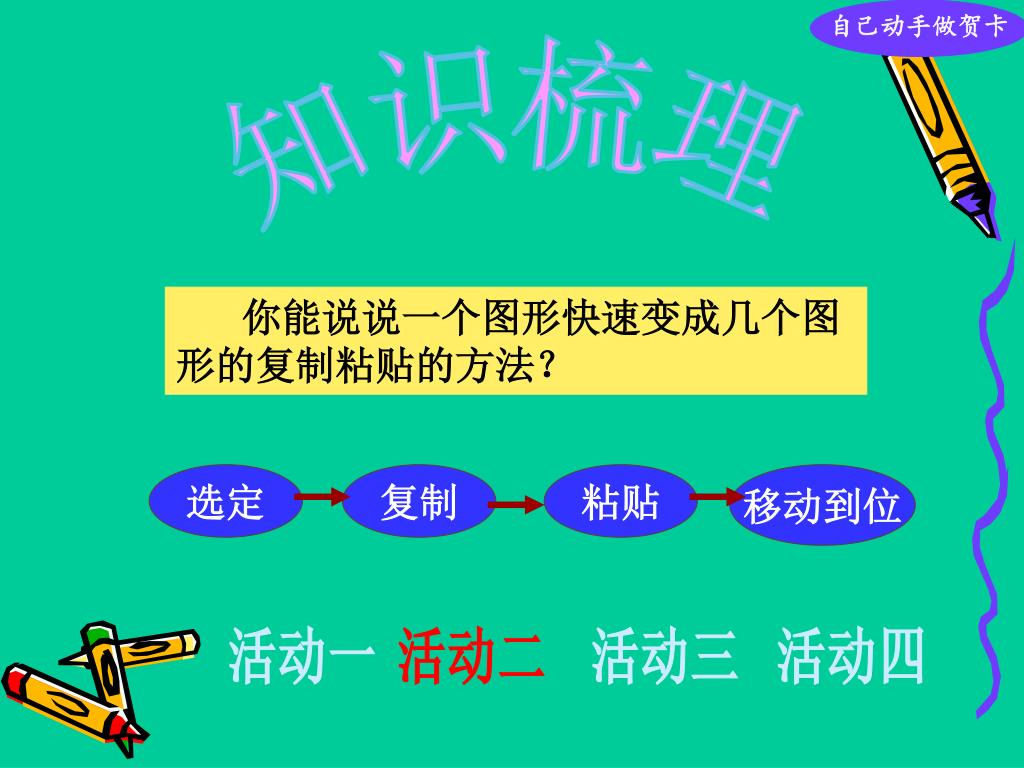 自己动手做贺卡

知识梳理

你能说说一个图形快速变成几个图形的复制粘贴的方法？

选定 复制 粘贴 移动到位

活动一 活动二 活动三 活动四